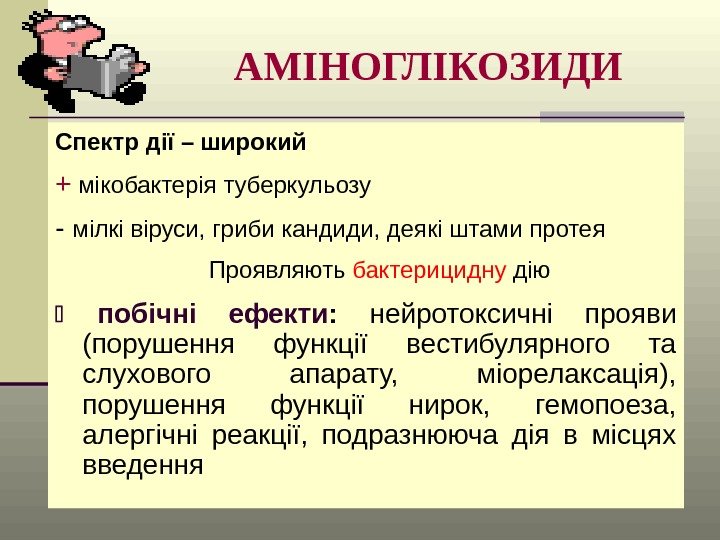 АМІНОГЛІКОЗИДИ

Спектр дії – широкий

+ мікобактерія туберкульозу

- мілкі віруси, гриби кандиди, деякі штами протея

Проявляють бактерицидну дію

побічні ефекти: нейротоксичні прояви (порушення функції вестибулярного та слухового апарату, міорелаксація), порушення функції нирок, гемопоеза, алергічні реакції, подразнююча дія в місцях введення